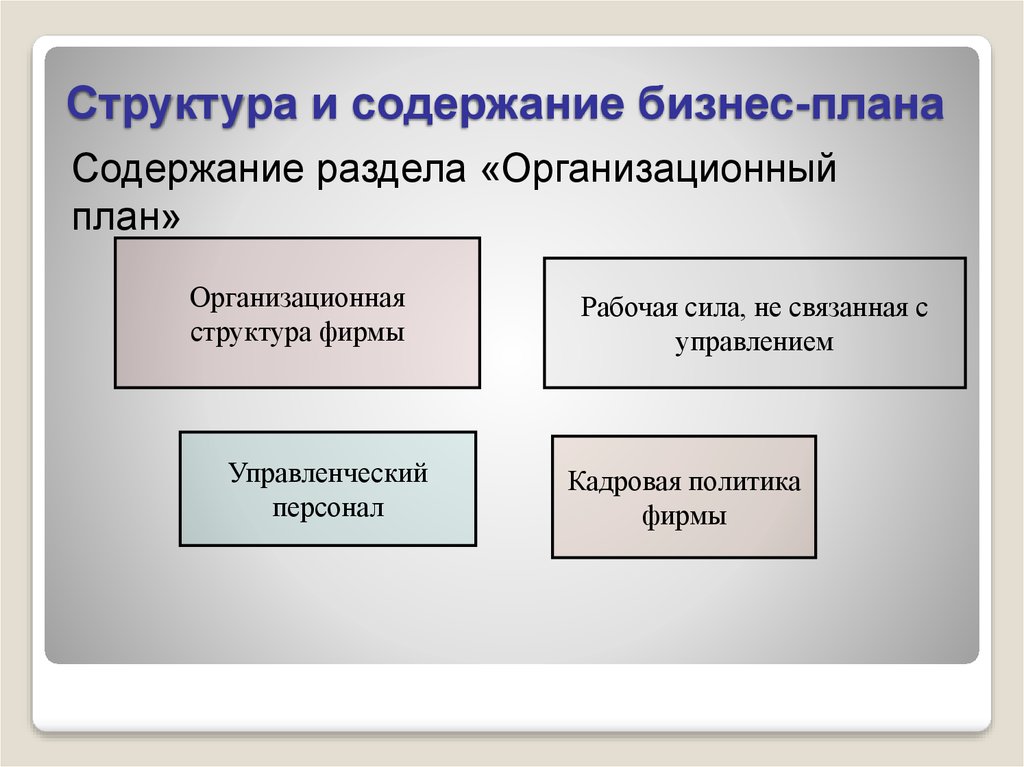 Структура и содержание бизнес-плана

Содержание раздела «Организационный план»

Организационная структура фирмы

Рабочая сила, не связанная с управлением

Управленческий персонал

Кадровая политика фирмы